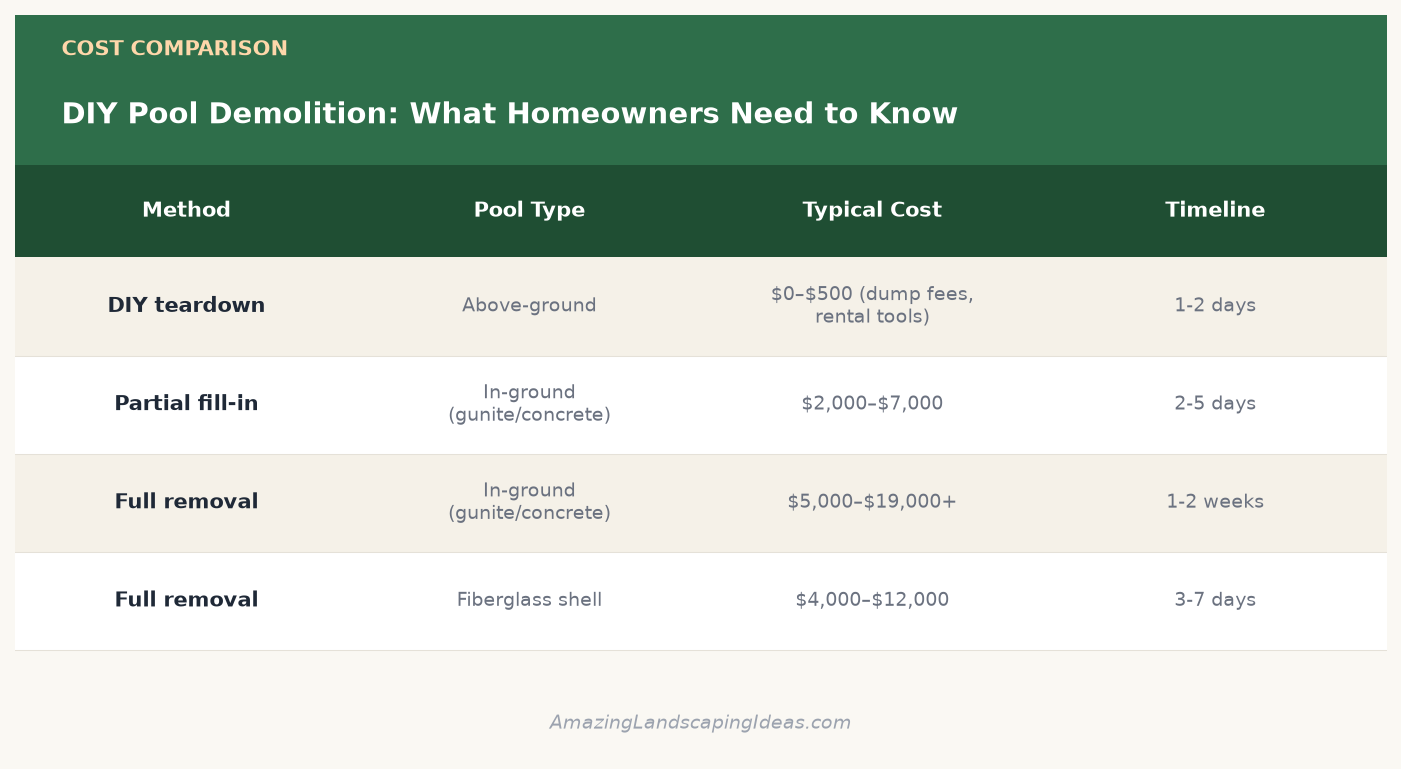 COST COMPARISON

DIY Pool Demolition: What Homeowners Need to Know

| Method | Pool Type | Typical Cost | Timeline |
|---|---|---|---|
| DIY teardown | Above-ground | \$0–\$500 (dump fees, rental tools) | 1-2 days |
| Partial fill-in | In-ground (gunite/concrete) | \$2,000–\$7,000 | 2-5 days |
| Full removal | In-ground (gunite/concrete) | \$5,000–\$19,000+ | 1-2 weeks |
| Full removal | Fiberglass shell | \$4,000–\$12,000 | 3-7 days |

AmazingLandscapingIdeas.com